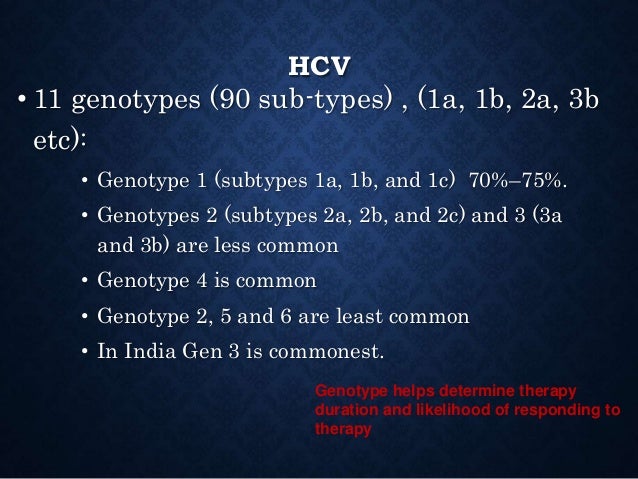 HCV

• 11 genotypes (90 sub-types) , (1a, 1b, 2a, 3b etc):

• Genotype 1 (subtypes 1a, 1b, and 1c) 70%–75%.

• Genotypes 2 (subtypes 2a, 2b, and 2c) and 3 (3a and 3b) are less common

• Genotype 4 is common

• Genotype 2, 5 and 6 are least common

• In India Gen 3 is commonest.

Genotype helps determine therapy duration and likelihood of responding to therapy